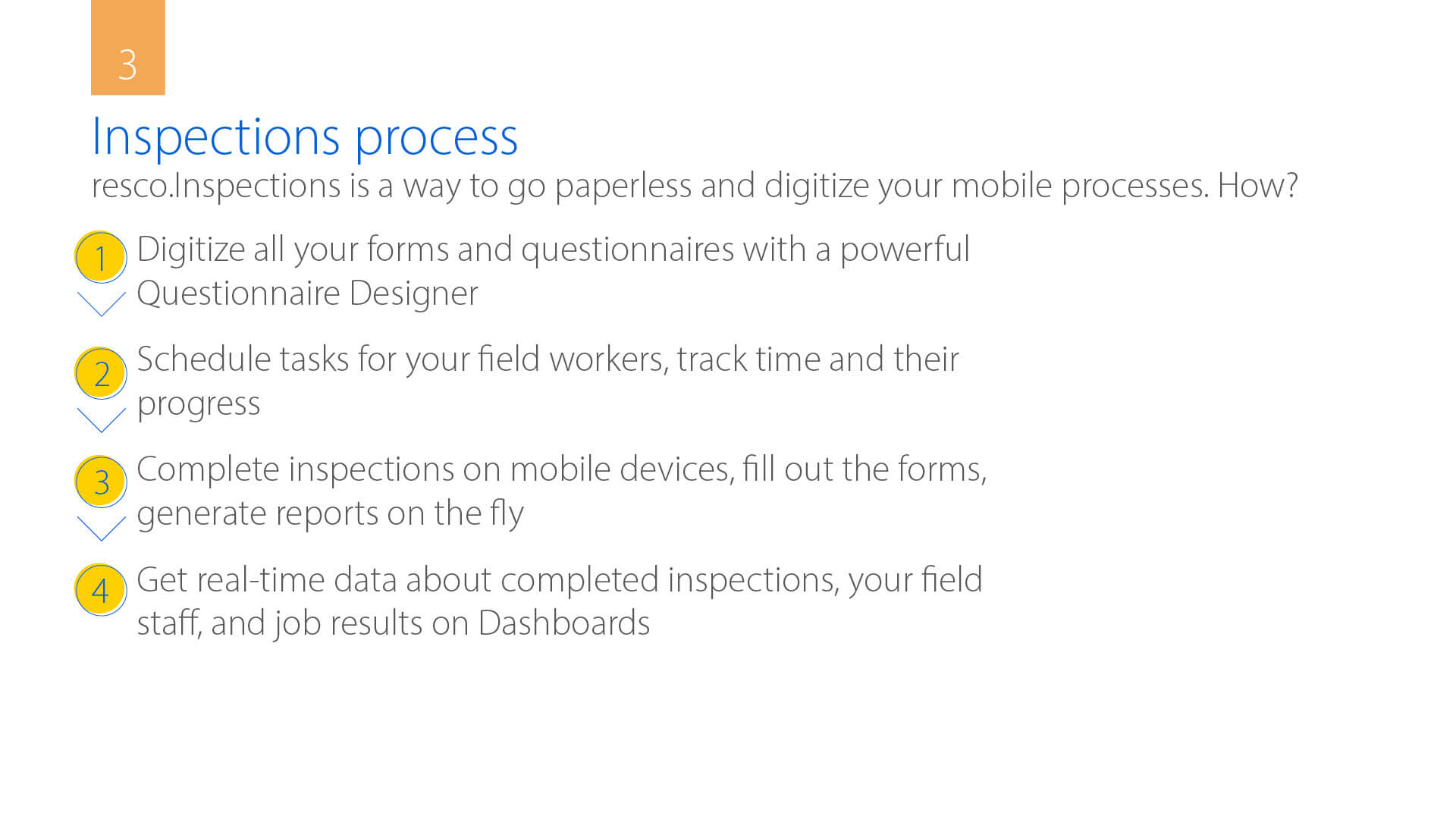 3

Inspections process

resco.Inspections is a way to go paperless and digitize your mobile processes. How?

1 Digitize all your forms and questionnaires with a powerful Questionnaire Designer

2 Schedule tasks for your field workers, track time and their progress

3 Complete inspections on mobile devices, fill out the forms, generate reports on the fly

4 Get real-time data about completed inspections, your field staff, and job results on Dashboards